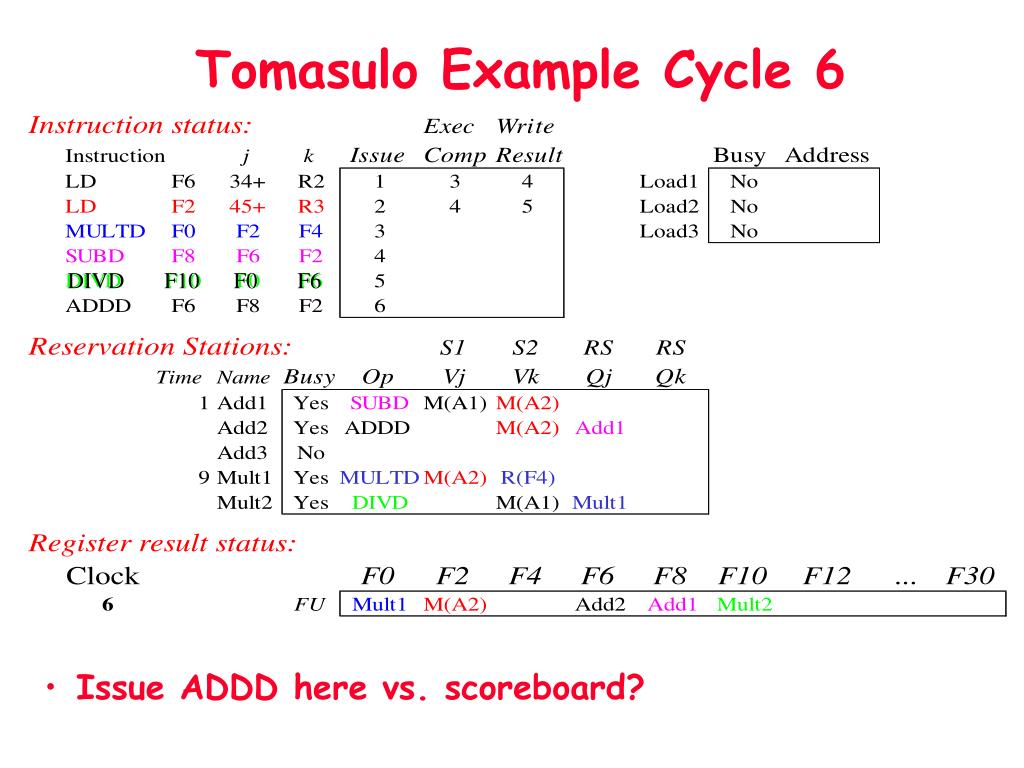 Tomasulo Example Cycle 6

Instruction status:

| Instruction | | j | k | Issue | Exec Comp | Write Result |
|---|---|---|---|---|---|---|
| LD | F6 | 34+ | R2 | 1 | 3 | 4 |
| LD | F2 | 45+ | R3 | 2 | 4 | 5 |
| MULTD | F0 | F2 | F4 | 3 | | |
| SUBD | F8 | F6 | F2 | 4 | | |
| DIVD | F10 | F0 | F6 | 5 | | |
| ADDD | F6 | F8 | F2 | 6 | | |

| | Busy | Address |
|---|---|---|
| Load1 | No | |
| Load2 | No | |
| Load3 | No | |

Reservation Stations:

| Time | Name | Busy | Op | S1 Vj | S2 Vk | RS Qj | RS Qk |
|---|---|---|---|---|---|---|---|
| 1 | Add1 | Yes | SUBD | M(A1) | M(A2) | | |
| | Add2 | Yes | ADDD | | M(A2) | Add1 | |
| | Add3 | No | | | | | |
| 9 | Mult1 | Yes | MULTD | M(A2) | R(F4) | | |
| | Mult2 | Yes | DIVD | | M(A1) | Mult1 | |

Register result status:

| Clock | | F0 | F2 | F4 | F6 | F8 | F10 | F12 | ... | F30 |
|---|---|---|---|---|---|---|---|---|---|---|
| 6 | FU | Mult1 | M(A2) | | Add2 | Add1 | Mult2 | | | |

• Issue ADDD here vs. scoreboard?